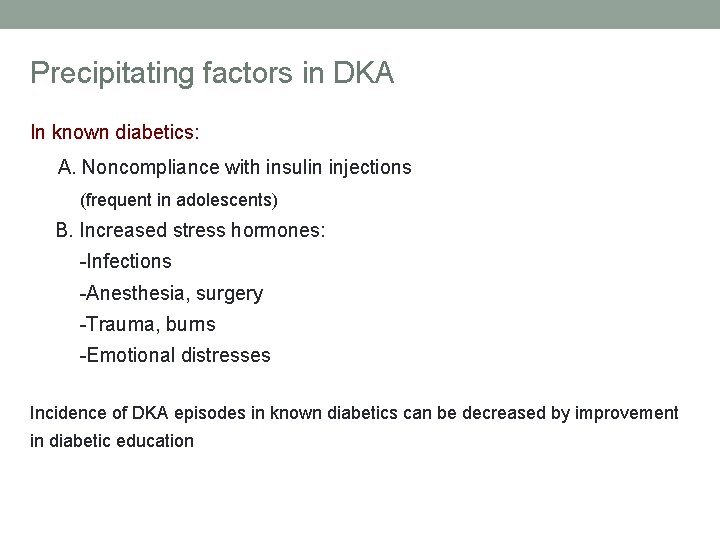 Precipitating factors in DKA

In known diabetics:

A. Noncompliance with insulin injections

(frequent in adolescents)

B. Increased stress hormones:

-Infections

-Anesthesia, surgery

-Trauma, burns

-Emotional distresses

Incidence of DKA episodes in known diabetics can be decreased by improvement in diabetic education